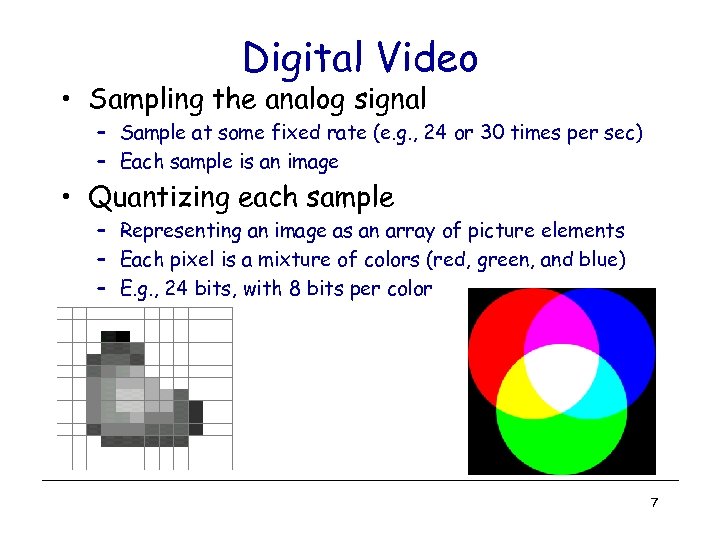 Digital Video

• Sampling the analog signal
  – Sample at some fixed rate (e.g., 24 or 30 times per sec)
  – Each sample is an image

• Quantizing each sample
  – Representing an image as an array of picture elements
  – Each pixel is a mixture of colors (red, green, and blue)
  – E.g., 24 bits, with 8 bits per color

7